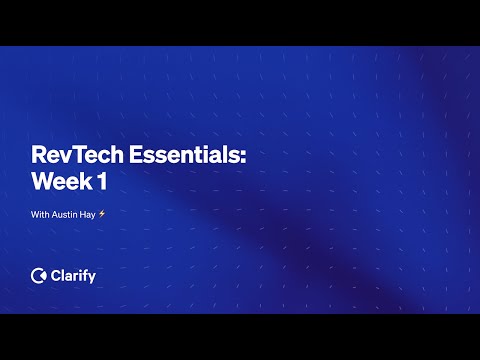 RevTech Essentials:
Week 1

With Austin Hay ⚡

Clarify